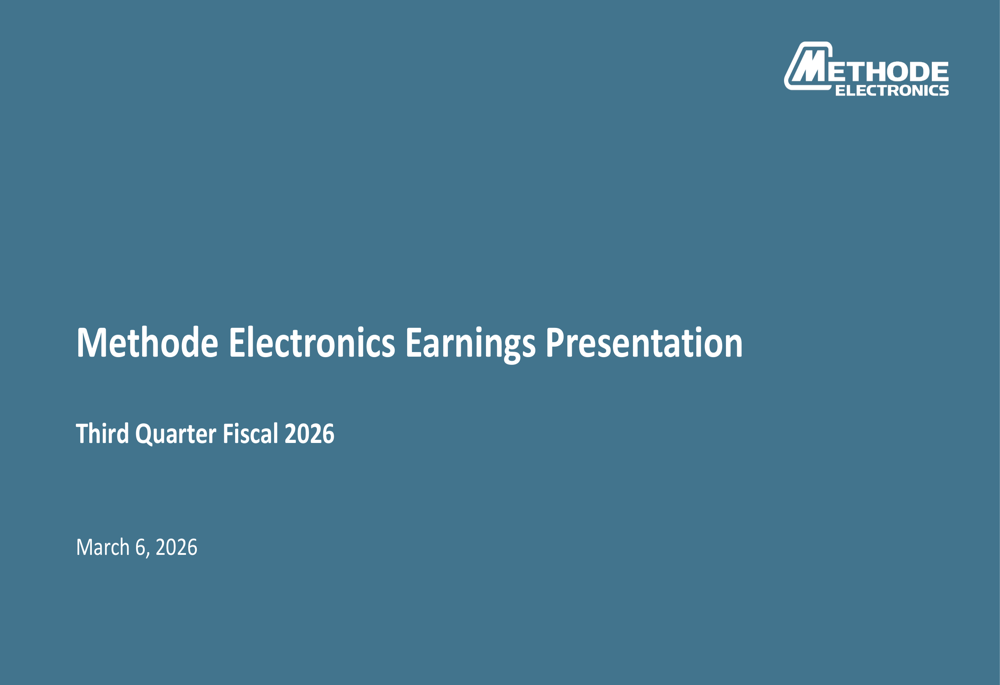 METHODE ELECTRONICS

Methode Electronics Earnings Presentation

Third Quarter Fiscal 2026

March 6, 2026